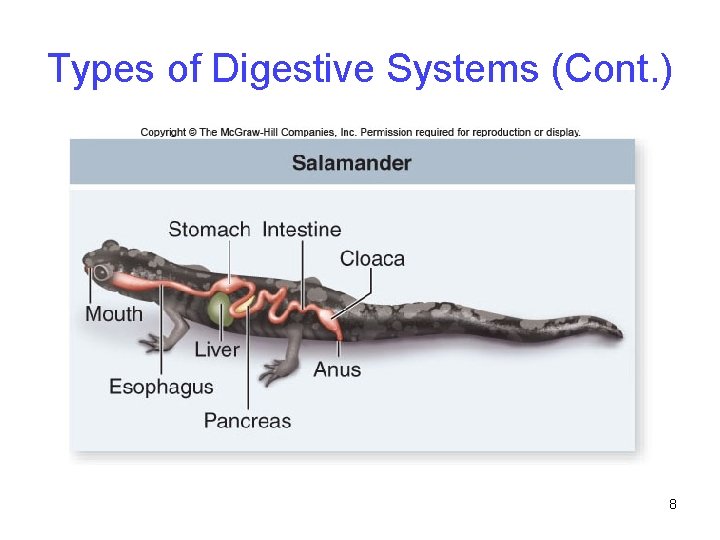 Types of Digestive Systems (Cont.)

Copyright © The McGraw-Hill Companies, Inc. Permission required for reproduction or display.

Salamander

Stomach Intestine

Cloaca

Mouth

Liver

Anus

Esophagus

Pancreas

8